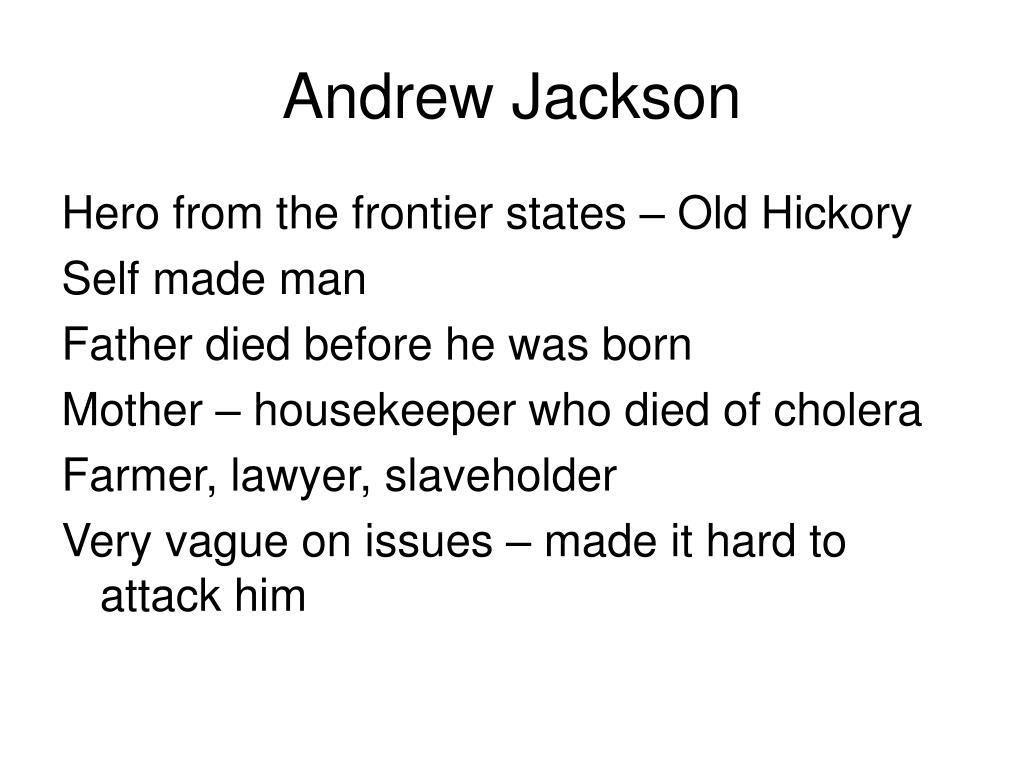 Andrew Jackson

Hero from the frontier states – Old Hickory

Self made man

Father died before he was born

Mother – housekeeper who died of cholera

Farmer, lawyer, slaveholder

Very vague on issues – made it hard to attack him